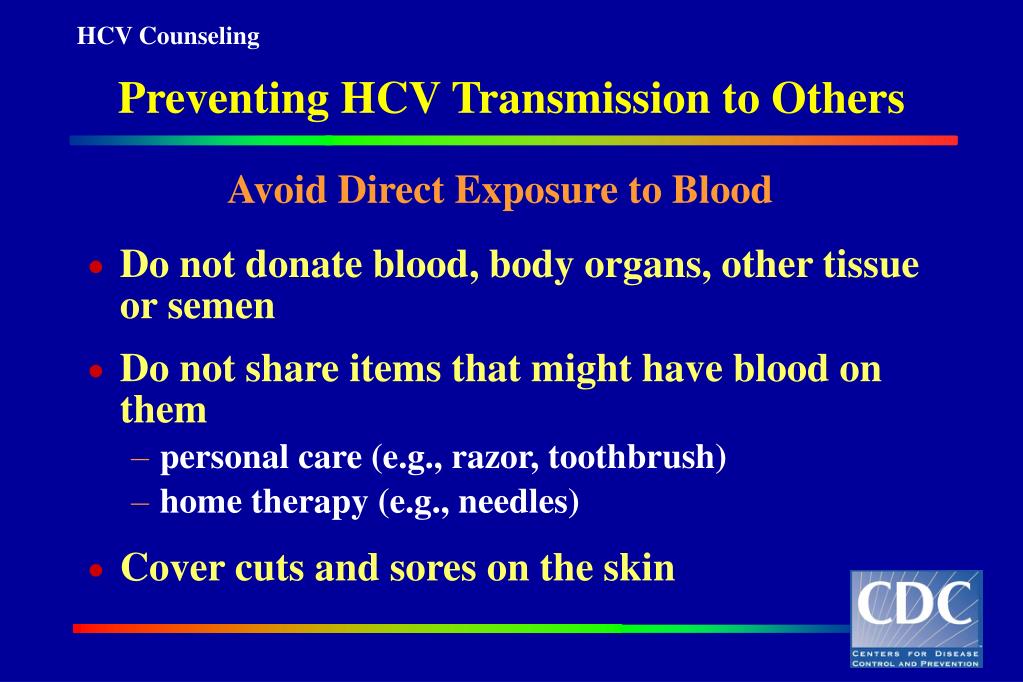 HCV Counseling

Preventing HCV Transmission to Others

Avoid Direct Exposure to Blood

• Do not donate blood, body organs, other tissue or semen

• Do not share items that might have blood on them
– personal care (e.g., razor, toothbrush)
– home therapy (e.g., needles)

• Cover cuts and sores on the skin

CDC
CENTERS FOR DISEASE CONTROL AND PREVENTION